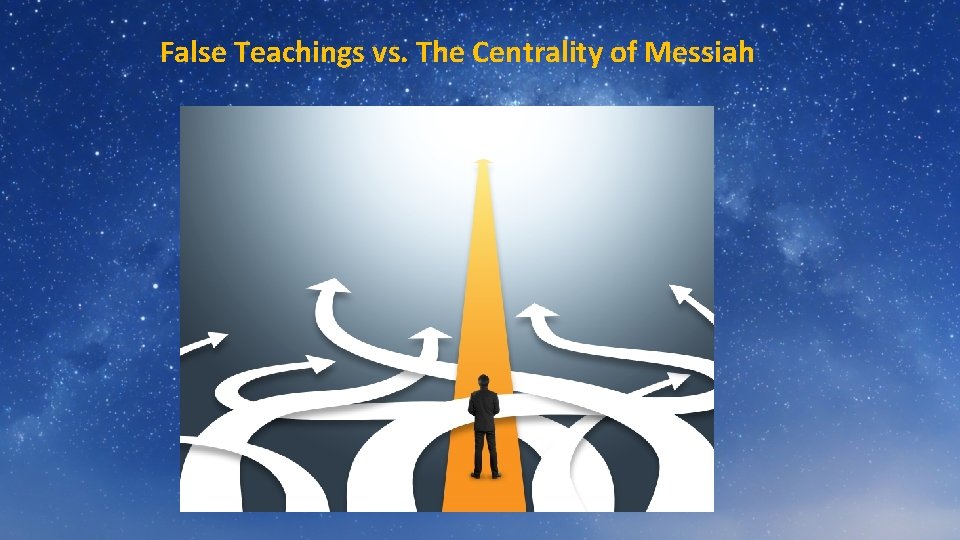 False Teachings vs. The Centrality of Messiah